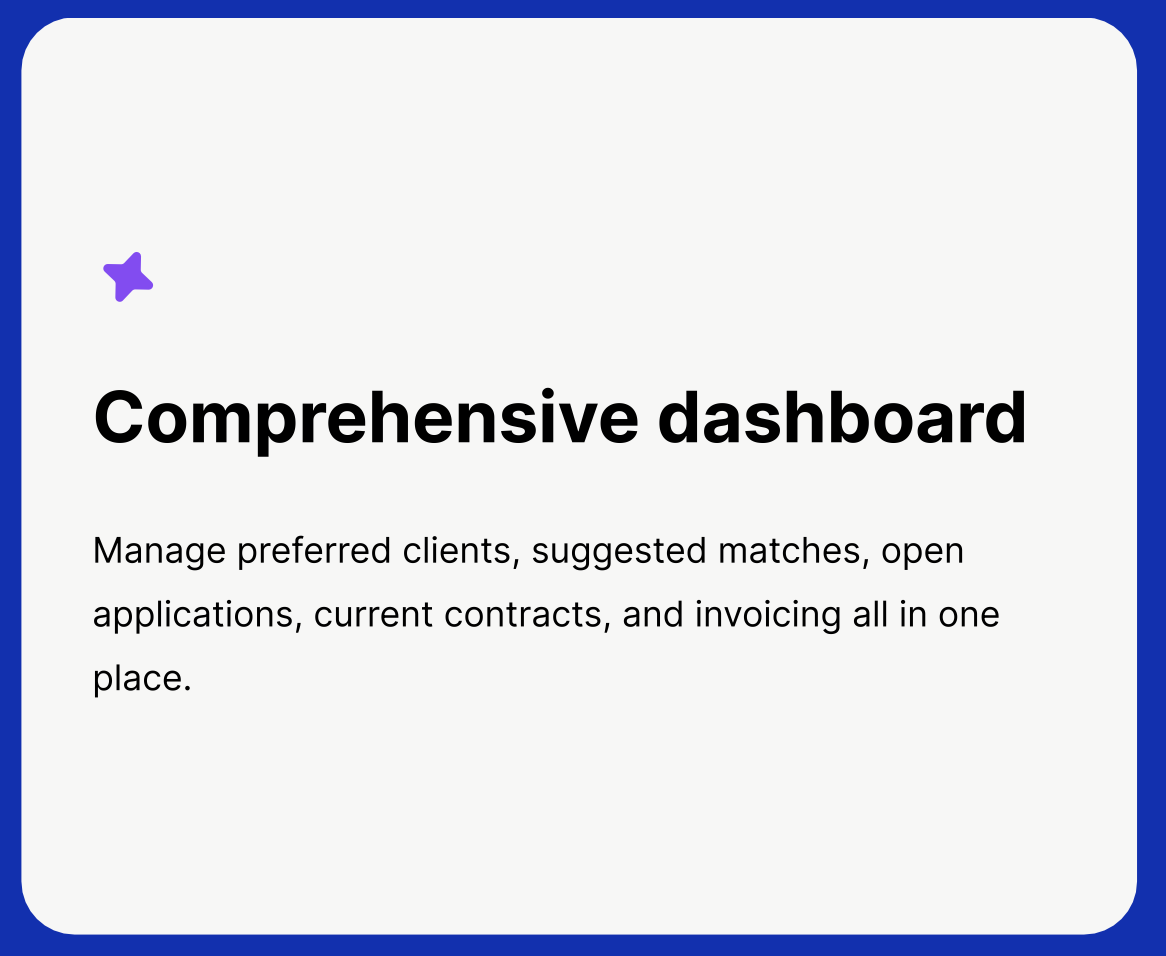 Comprehensive dashboard

Manage preferred clients, suggested matches, open applications, current contracts, and invoicing all in one place.